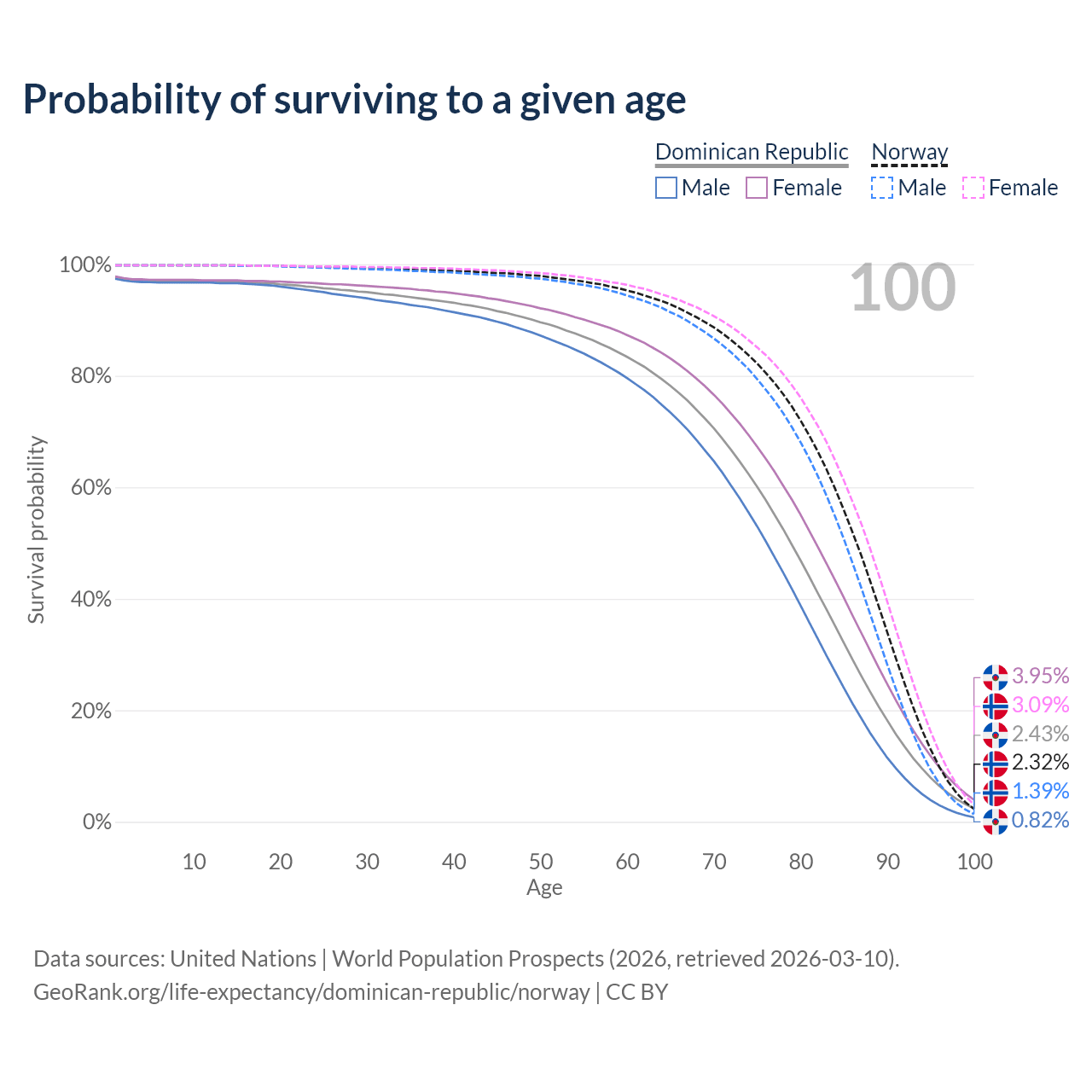 Probability of surviving to a given age

Dominican Republic
Male Female

Norway
Male Female

100

100%
80%
60%
40%
20%
0%

Survival probability

3.95%
3.09%
2.43%
2.32%
1.39%
0.82%

10 20 30 40 50 60 70 80 90 100
Age

Data sources: United Nations | World Population Prospects (2026, retrieved 2026-03-10).
GeoRank.org/life-expectancy/dominican-republic/norway | CC BY